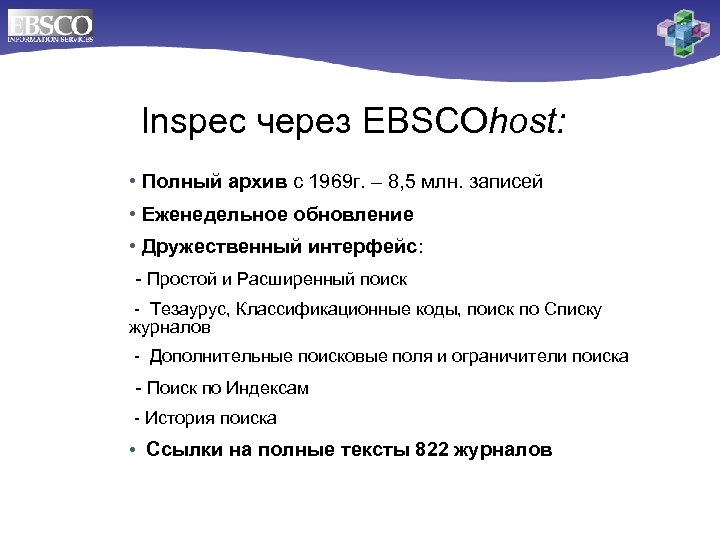 EBSCO
INFORMATION SERVICES

Inspec через EBSCOhost:

• Полный архив с 1969г. – 8,5 млн. записей

• Еженедельное обновление

• Дружественный интерфейс:

- Простой и Расширенный поиск

- Тезаурус, Классификационные коды, поиск по Списку журналов

- Дополнительные поисковые поля и ограничители поиска

- Поиск по Индексам

- История поиска

• Ссылки на полные тексты 822 журналов